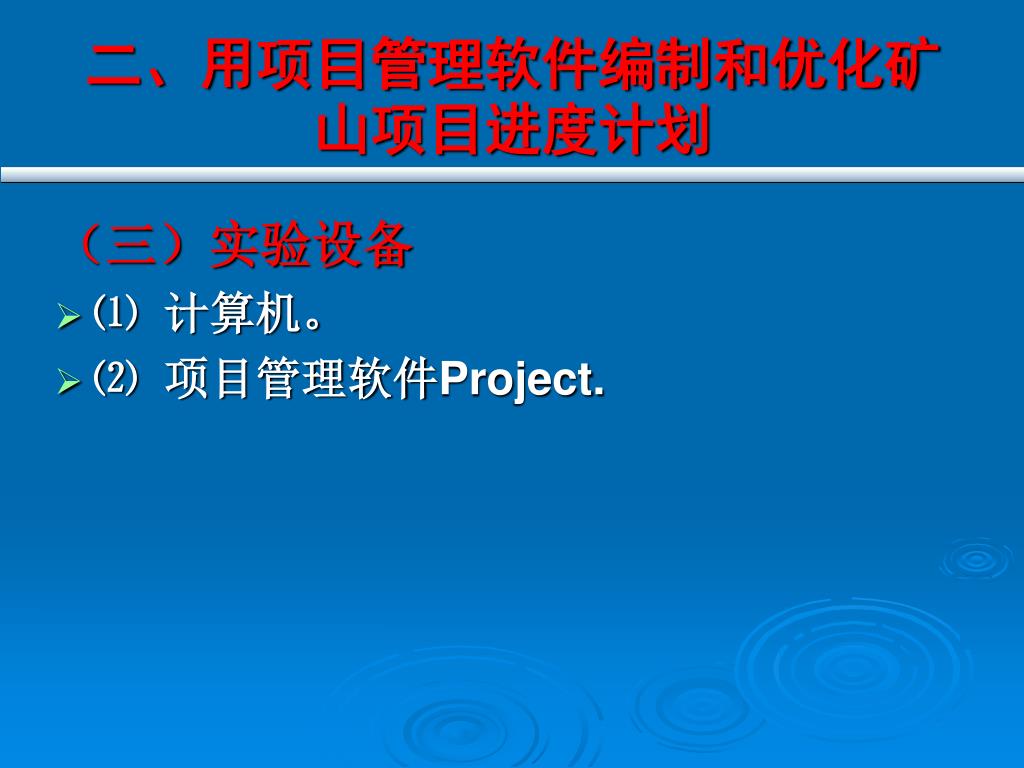 二、用项目管理软件编制和优化矿山项目进度计划

（三）实验设备

⑴ 计算机。

⑵ 项目管理软件Project.